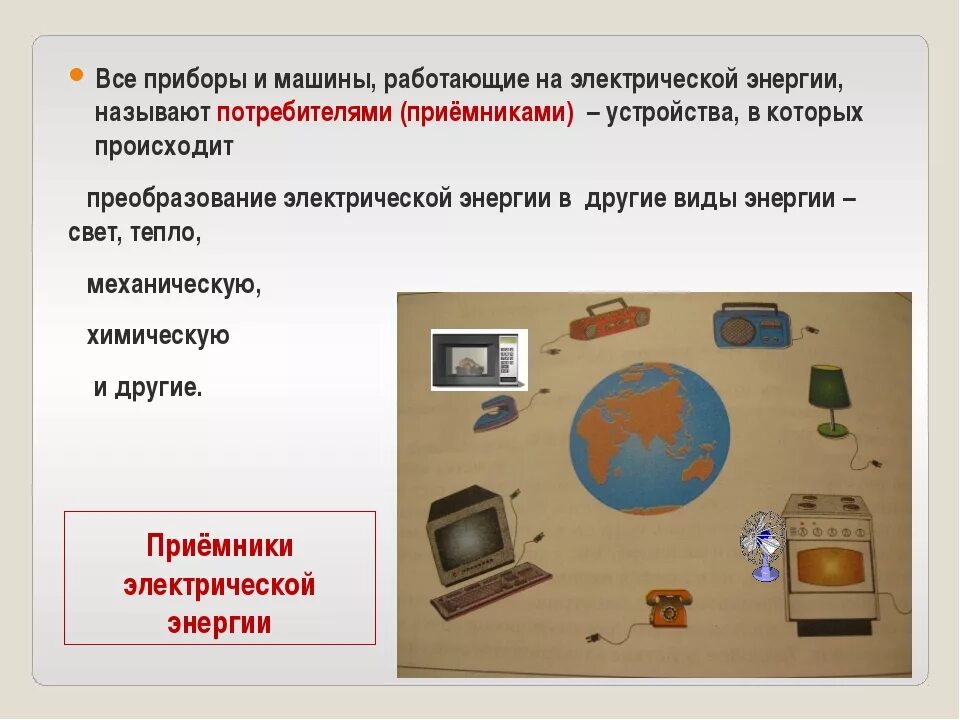 Все приборы и машины, работающие на электрической энергии, называют потребителями (приёмниками) – устройства, в которых происходит

преобразование электрической энергии в другие виды энергии – свет, тепло,

механическую,

химическую

и другие.

Приёмники электрической энергии